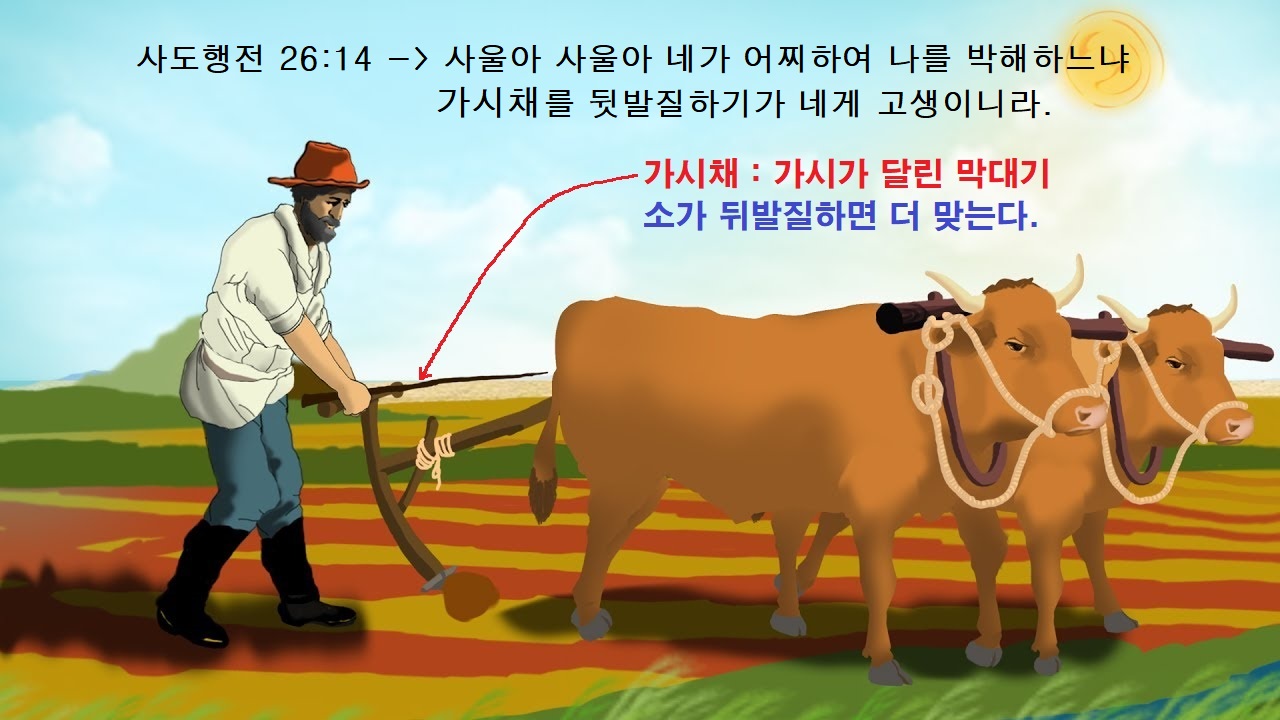 사도행전 26:14 -> 사울아 사울아 네가 어찌하여 나를 박해하느냐
가시채를 뒷발질하기가 네게 고생이니라.

가시채 : 가시가 달린 막대기
소가 뒤발질하면 더 맞는다.